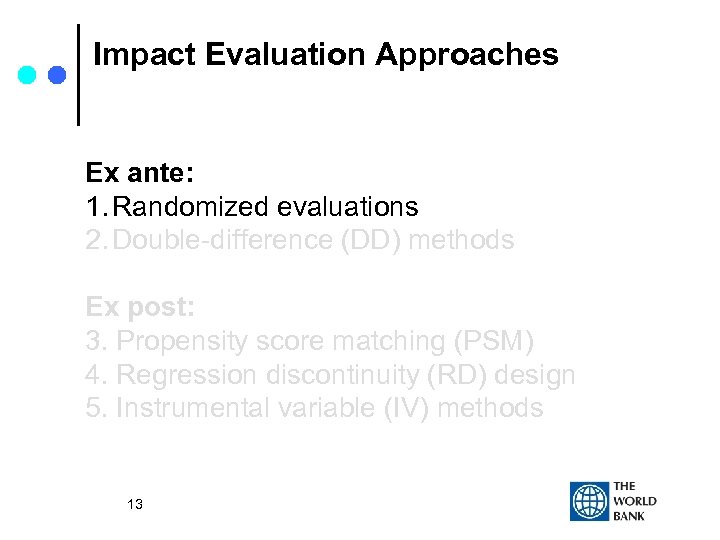 Impact Evaluation Approaches

Ex ante:
1. Randomized evaluations
2. Double-difference (DD) methods

Ex post:
3. Propensity score matching (PSM)
4. Regression discontinuity (RD) design
5. Instrumental variable (IV) methods

13

THE WORLD BANK